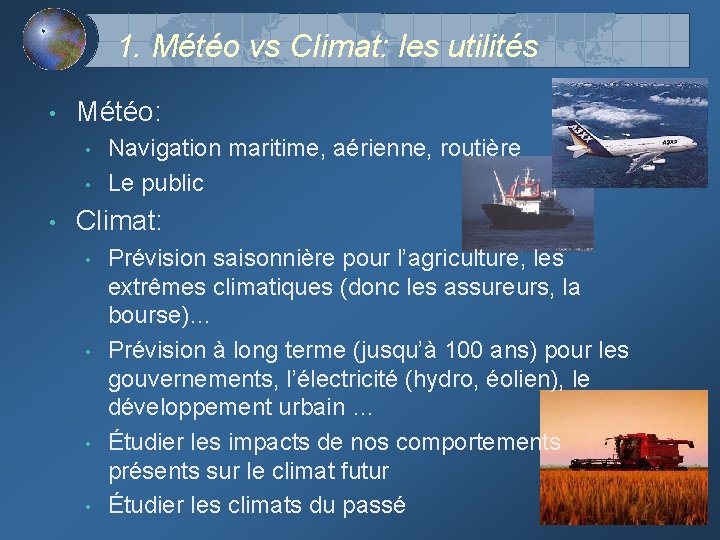 1. Météo vs Climat: les utilités

• Météo:
  • Navigation maritime, aérienne, routière
  • Le public
• Climat:
  • Prévision saisonnière pour l'agriculture, les extrêmes climatiques (donc les assureurs, la bourse)…
  • Prévision à long terme (jusqu'à 100 ans) pour les gouvernements, l'électricité (hydro, éolien), le développement urbain …
  • Étudier les impacts de nos comportements présents sur le climat futur
  • Étudier les climats du passé